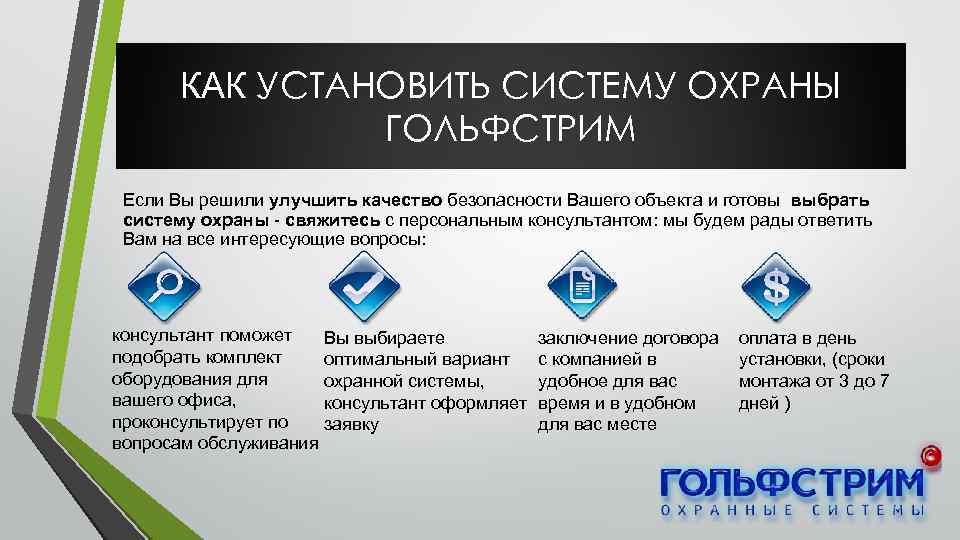 КАК УСТАНОВИТЬ СИСТЕМУ ОХРАНЫ ГОЛЬФСТРИМ

Если Вы решили улучшить качество безопасности Вашего объекта и готовы выбрать систему охраны - свяжитесь с персональным консультантом: мы будем рады ответить Вам на все интересующие вопросы:

консультант поможет подобрать комплект оборудования для вашего офиса, проконсультирует по вопросам обслуживания

Вы выбираете оптимальный вариант охранной системы, консультант оформляет заявку

заключение договора с компанией в удобное для вас время и в удобном для вас месте

оплата в день установки, (сроки монтажа от 3 до 7 дней )

ГОЛЬФСТРИМ
ОХРАННЫЕ СИСТЕМЫ